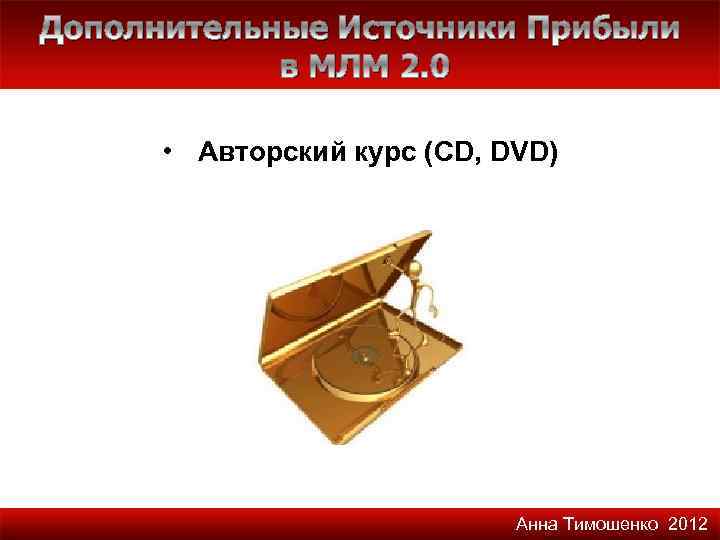 Дополнительные Источники Прибыли в МЛМ 2.0

• Авторский курс (CD, DVD)

Анна Тимошенко 2012